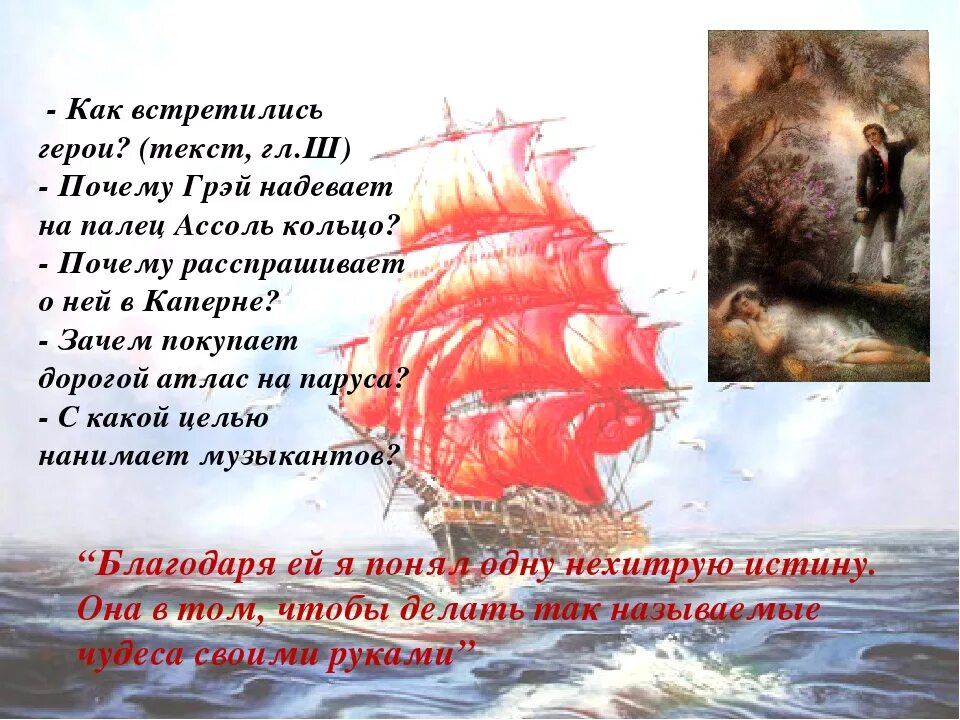 - Как встретились герои? (текст, гл.Ш)
- Почему Грэй надевает на палец Ассоль кольцо?
- Почему расспрашивает о ней в Каперне?
- Зачем покупает дорогой атлас на паруса?
- С какой целью нанимает музыкантов?

“Благодаря ей я понял одну нехитрую истину. Она в том, чтобы делать так называемые чудеса своими руками”